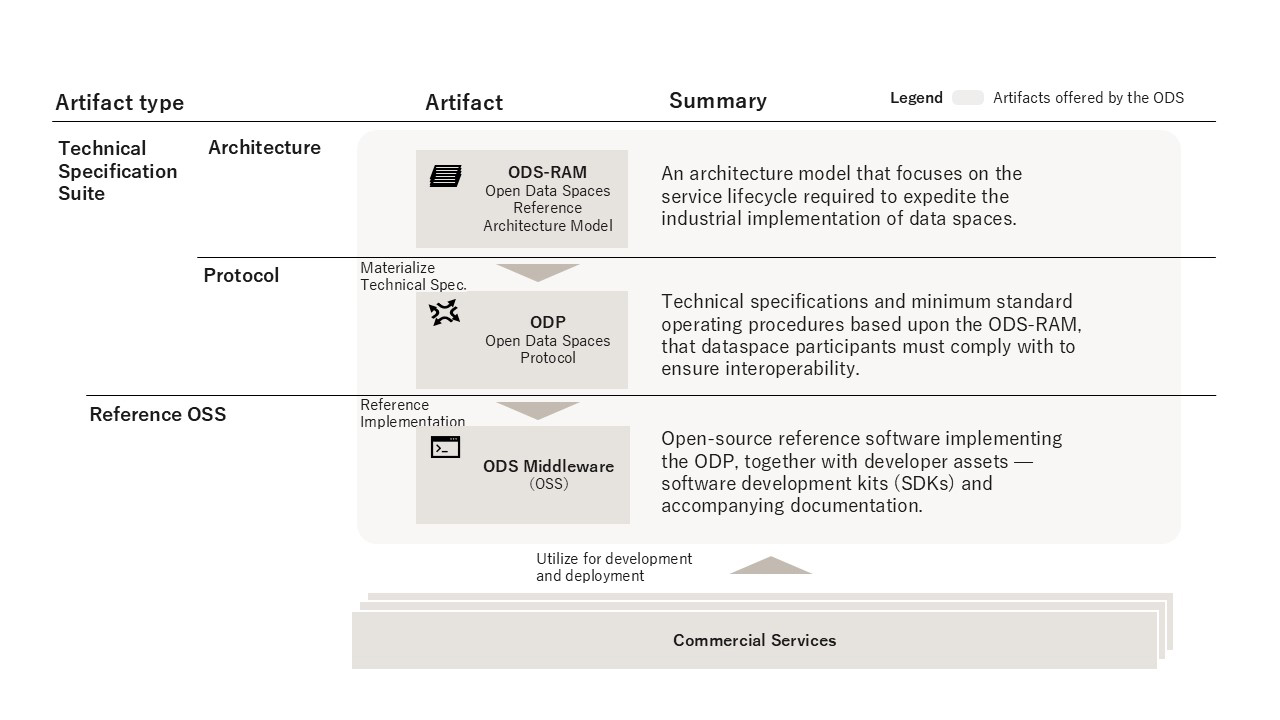 Artifact type

Artifact

Summary

Legend Artifacts offered by the ODS

Technical Specification Suite

Architecture

ODS-RAM
Open Data Spaces Reference Architecture Model

An architecture model that focuses on the service lifecycle required to expedite the industrial implementation of data spaces.

Protocol

Materialize Technical Spec.

ODP
Open Data Spaces Protocol

Technical specifications and minimum standard operating procedures based upon the ODS-RAM, that dataspace participants must comply with to ensure interoperability.

Reference OSS

Reference Implementation

ODS Middleware
(OSS)

Open-source reference software implementing the ODP, together with developer assets — software development kits (SDKs) and accompanying documentation.

Utilize for development and deployment

Commercial Services